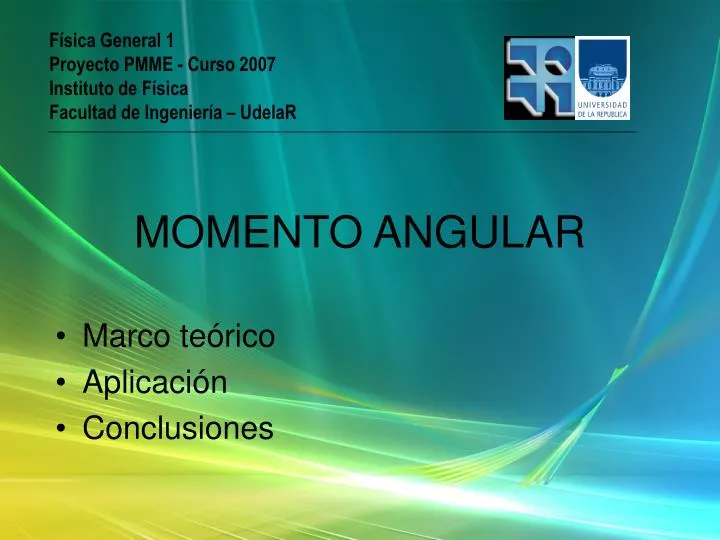 Física General 1
Proyecto PMME - Curso 2007
Instituto de Física
Facultad de Ingeniería – UdelaR

UNIVERSIDAD DE LA REPUBLICA

MOMENTO ANGULAR

• Marco teórico
• Aplicación
• Conclusiones